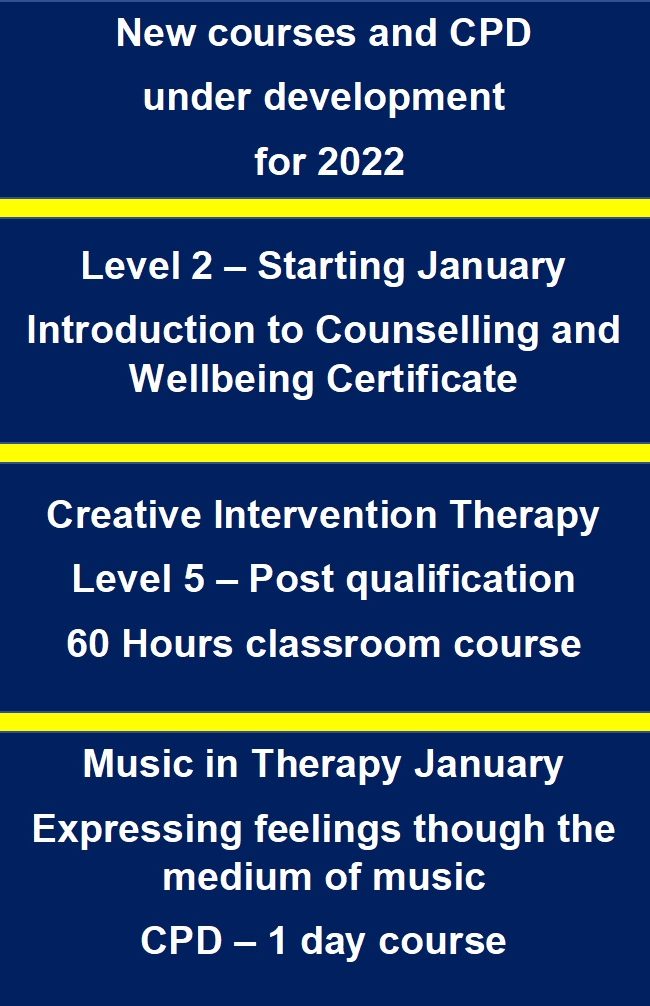 New courses and CPD
under development
for 2022

Level 2 – Starting January
Introduction to Counselling and Wellbeing Certificate

Creative Intervention Therapy
Level 5 – Post qualification
60 Hours classroom course

Music in Therapy January
Expressing feelings though the medium of music
CPD – 1 day course